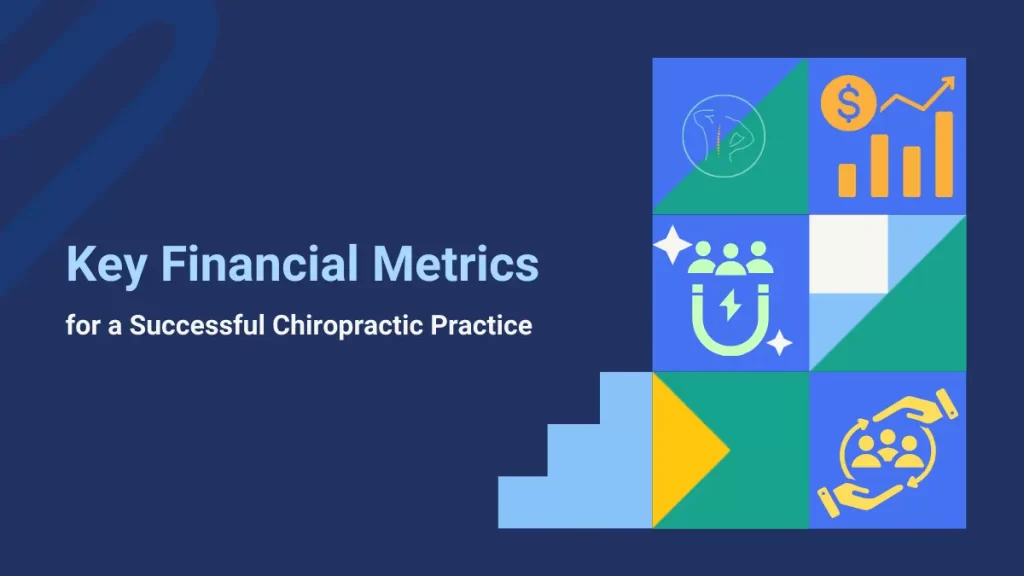 Key Financial Metrics

for a Successful Chiropractic Practice

$